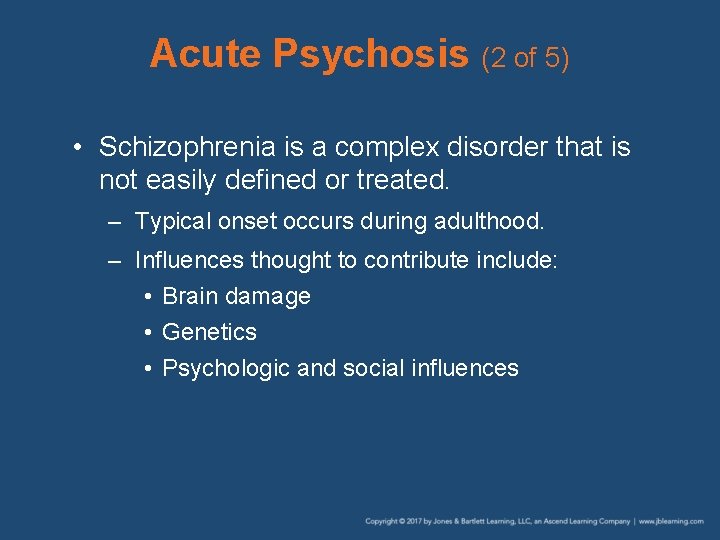 Acute Psychosis (2 of 5)

• Schizophrenia is a complex disorder that is not easily defined or treated.

– Typical onset occurs during adulthood.

– Influences thought to contribute include:

• Brain damage

• Genetics

• Psychologic and social influences

Copyright © 2017 by Jones & Bartlett Learning, LLC, an Ascend Learning Company | www.jblearning.com